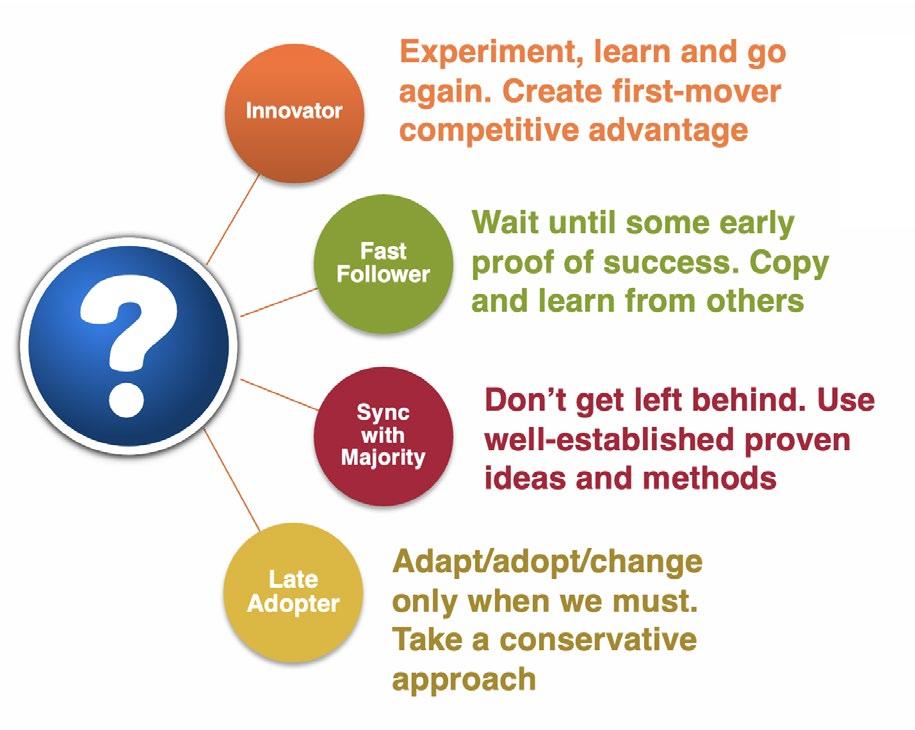 ?

Innovator

Experiment, learn and go again. Create first-mover competitive advantage

Fast Follower

Wait until some early proof of success. Copy and learn from others

Sync with Majority

Don't get left behind. Use well-established proven ideas and methods

Late Adopter

Adapt/adopt/change only when we must. Take a conservative approach